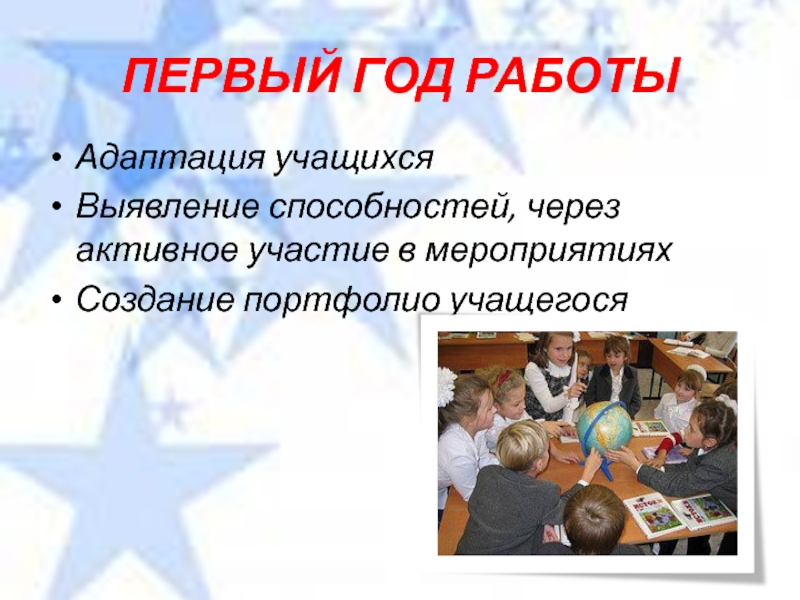 ПЕРВЫЙ ГОД РАБОТЫ

• Адаптация учащихся
• Выявление способностей, через активное участие в мероприятиях
• Создание портфолио учащегося